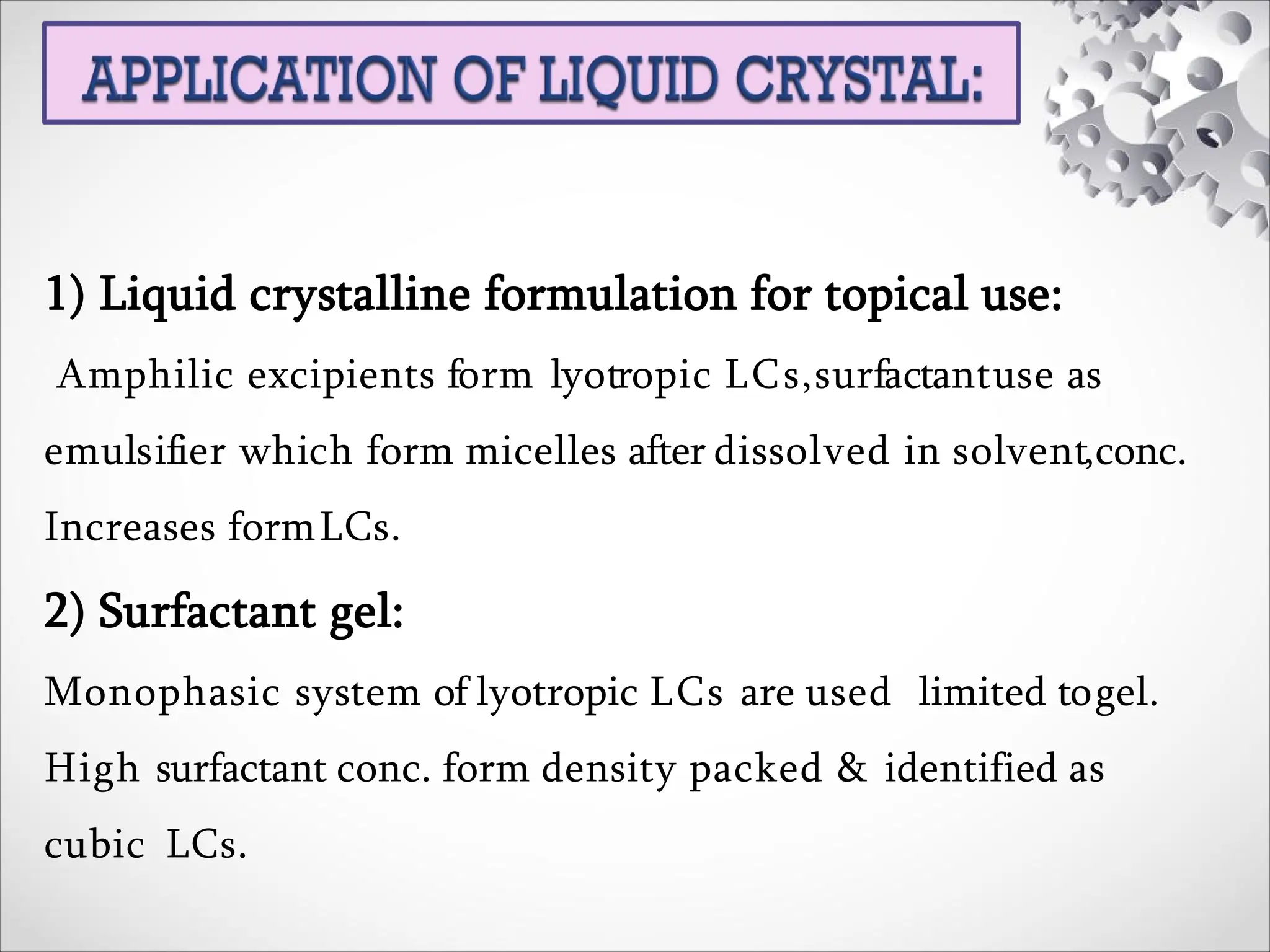 APPLICATION OF LIQUID CRYSTAL:

1) Liquid crystalline formulation for topical use:

Amphilic excipients form lyotropic LCs,surfactantuse as emulsifier which form micelles after dissolved in solvent,conc. Increases formLCs.

2) Surfactant gel:

Monophasic system of lyotropic LCs are used limited togel. High surfactant conc. form density packed & identified as cubic LCs.